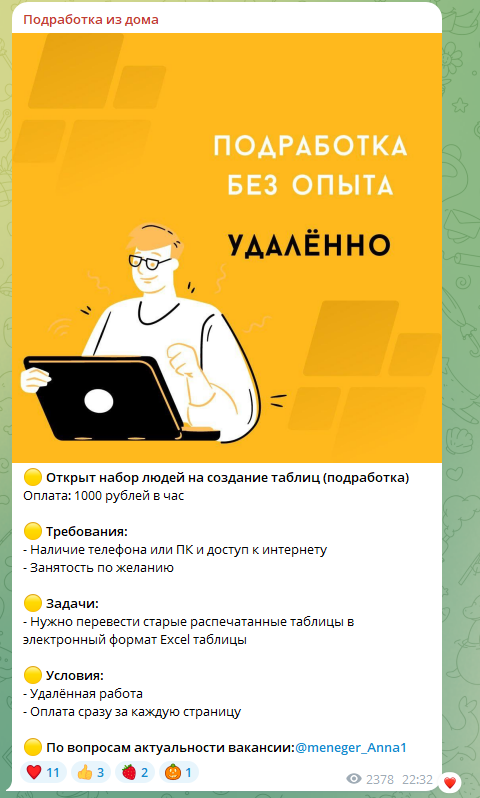 Подработка из дома

ПОДРАБОТКА БЕЗ ОПЫТА

УДАЛЁННО

🟡 Открыт набор людей на создание таблиц (подработка)
Оплата: 1000 рублей в час

🟡 Требования:
- Наличие телефона или ПК и доступ к интернету
- Занятость по желанию

🟡 Задачи:
- Нужно перевести старые распечатанные таблицы в электронный формат Excel таблицы

🟡 Условия:
- Удалённая работа
- Оплата сразу за каждую страницу

🟡 По вопросам актуальности вакансии:@meneger_Anna1

❤️ 11 👍 3 🍓 2 🎃 1

2378 22:32